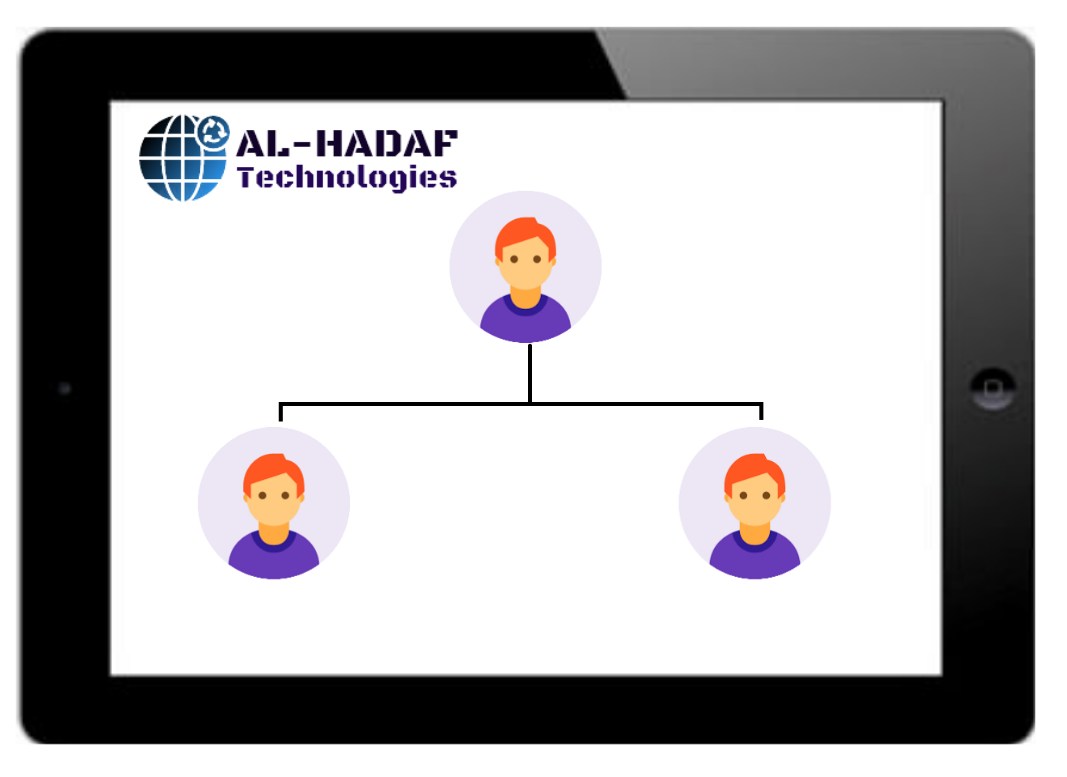 AL-HADAF
Technologies